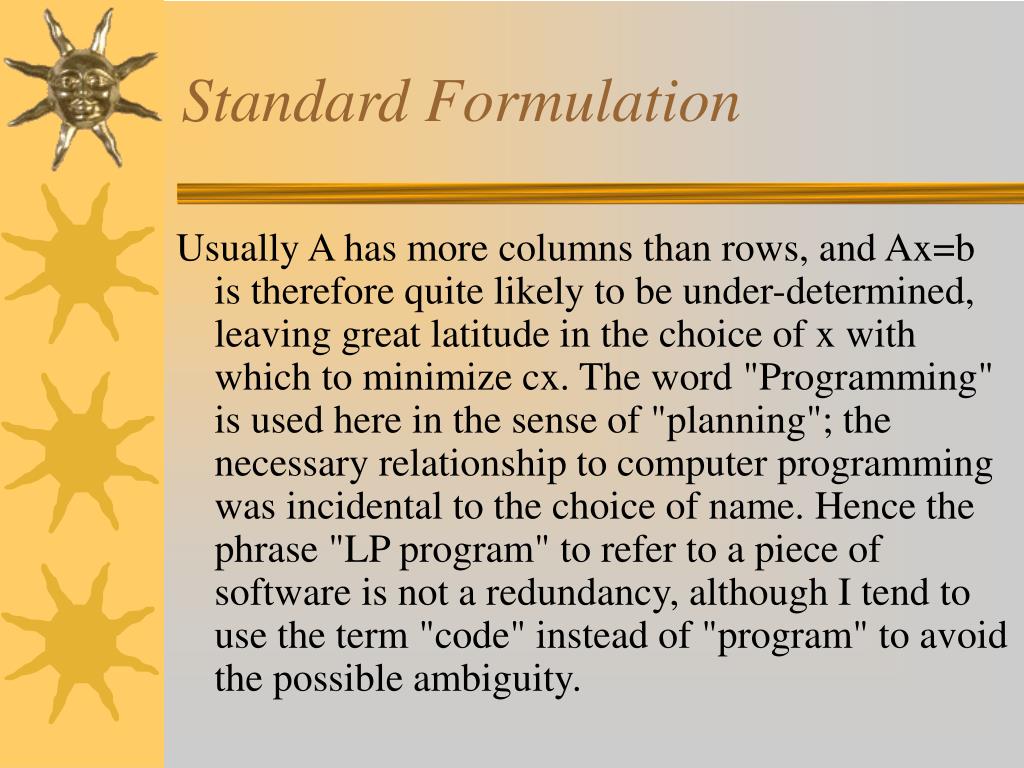 Standard Formulation

Usually A has more columns than rows, and Ax=b is therefore quite likely to be under-determined, leaving great latitude in the choice of x with which to minimize cx. The word "Programming" is used here in the sense of "planning"; the necessary relationship to computer programming was incidental to the choice of name. Hence the phrase "LP program" to refer to a piece of software is not a redundancy, although I tend to use the term "code" instead of "program" to avoid the possible ambiguity.